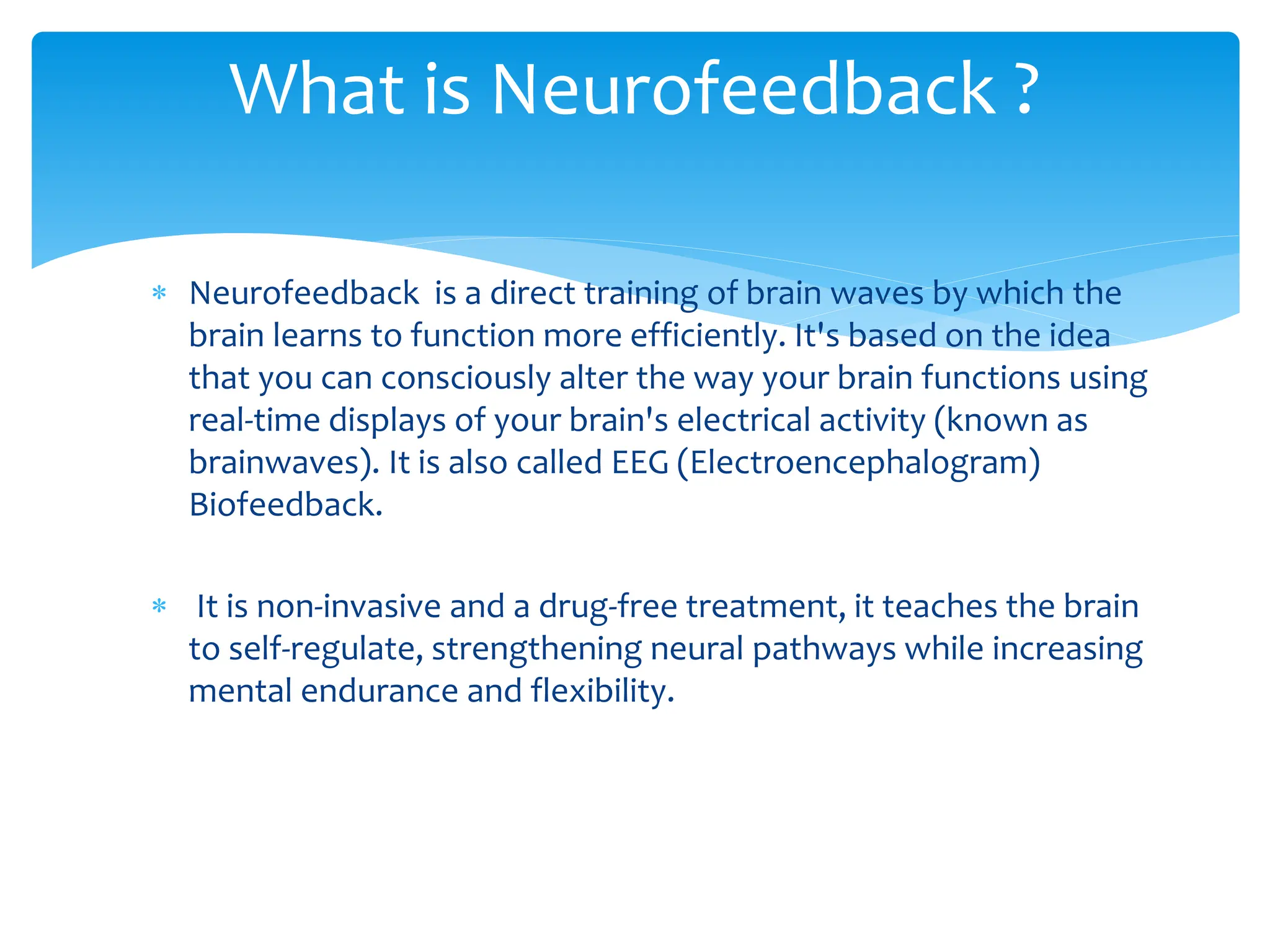 What is Neurofeedback ?

* Neurofeedback is a direct training of brain waves by which the brain learns to function more efficiently. It's based on the idea that you can consciously alter the way your brain functions using real-time displays of your brain's electrical activity (known as brainwaves). It is also called EEG (Electroencephalogram) Biofeedback.

* It is non-invasive and a drug-free treatment, it teaches the brain to self-regulate, strengthening neural pathways while increasing mental endurance and flexibility.